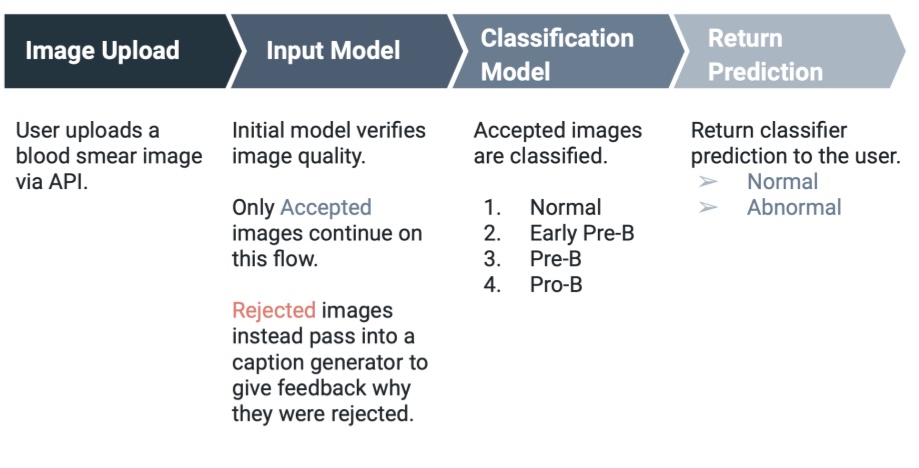 Image Upload

Input Model

Classification Model

Return Prediction

User uploads a blood smear image via API.

Initial model verifies image quality.

Only Accepted images continue on this flow.

Rejected images instead pass into a caption generator to give feedback why they were rejected.

Accepted images are classified.

1. Normal
2. Early Pre-B
3. Pre-B
4. Pro-B

Return classifier prediction to the user.
➢ Normal
➢ Abnormal